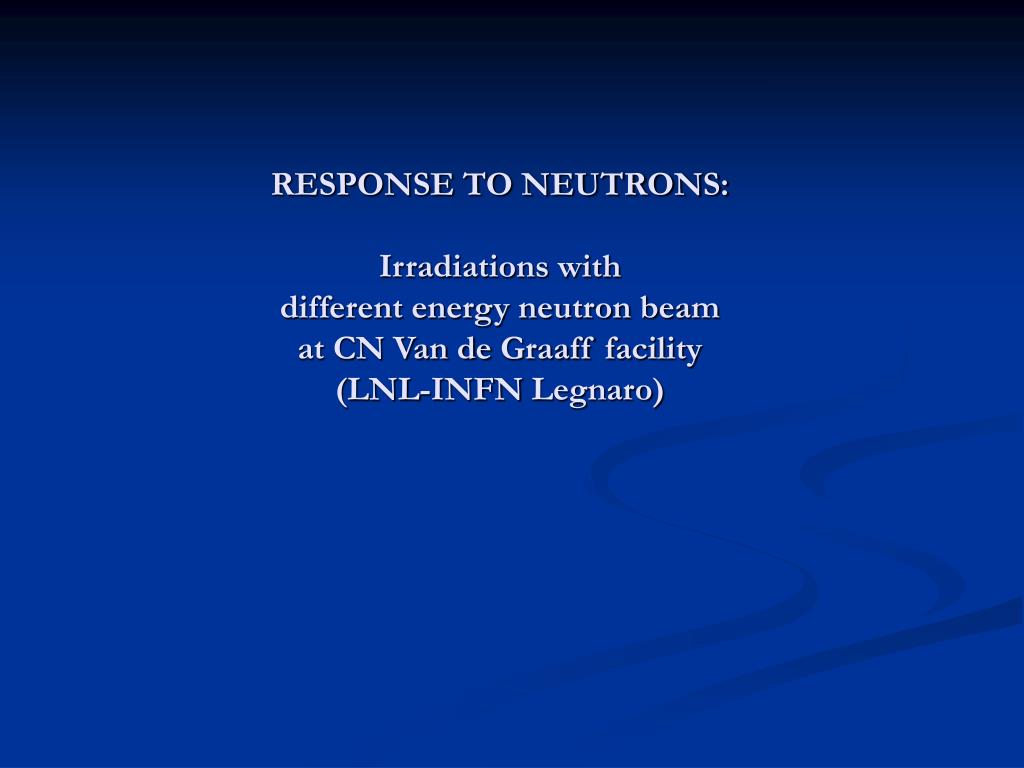 RESPONSE TO NEUTRONS:

Irradiations with different energy neutron beam at CN Van de Graaff facility (LNL-INFN Legnaro)